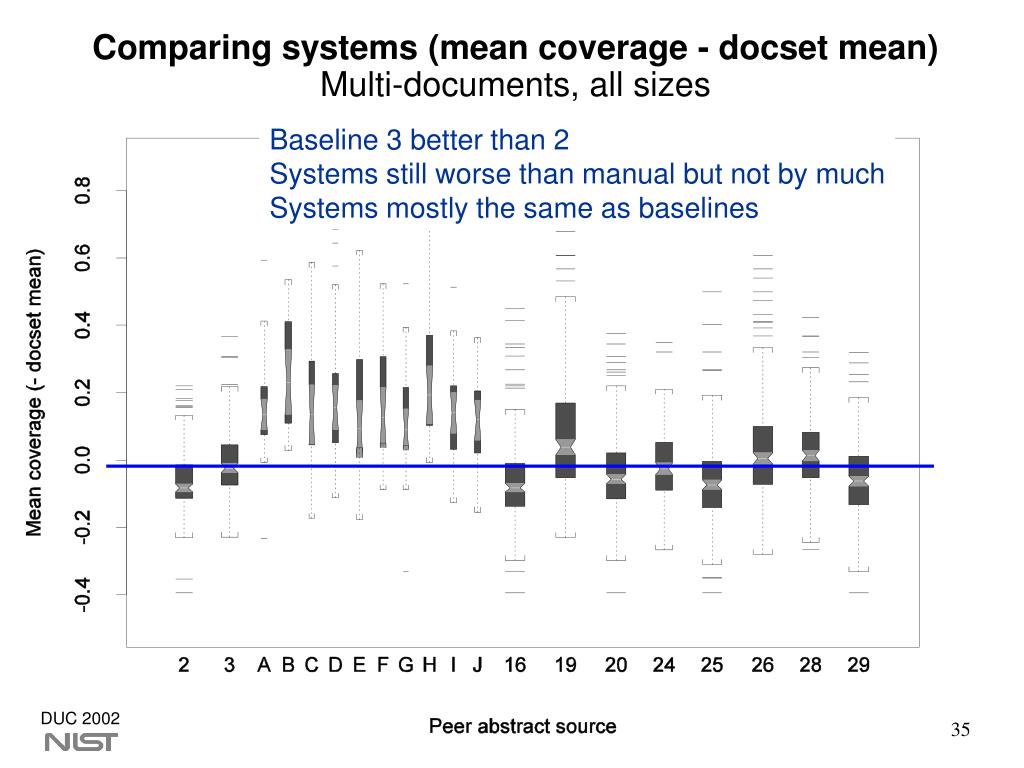 Comparing systems (mean coverage - docset mean)
Multi-documents, all sizes

Baseline 3 better than 2
Systems still worse than manual but not by much
Systems mostly the same as baselines

Mean coverage (- docset mean)

0.8
0.6
0.4
0.2
0.0
-0.2
-0.4

2 3 A B C D E F G H I J 16 19 20 24 25 26 28 29

Peer abstract source

DUC 2002
NIST

35